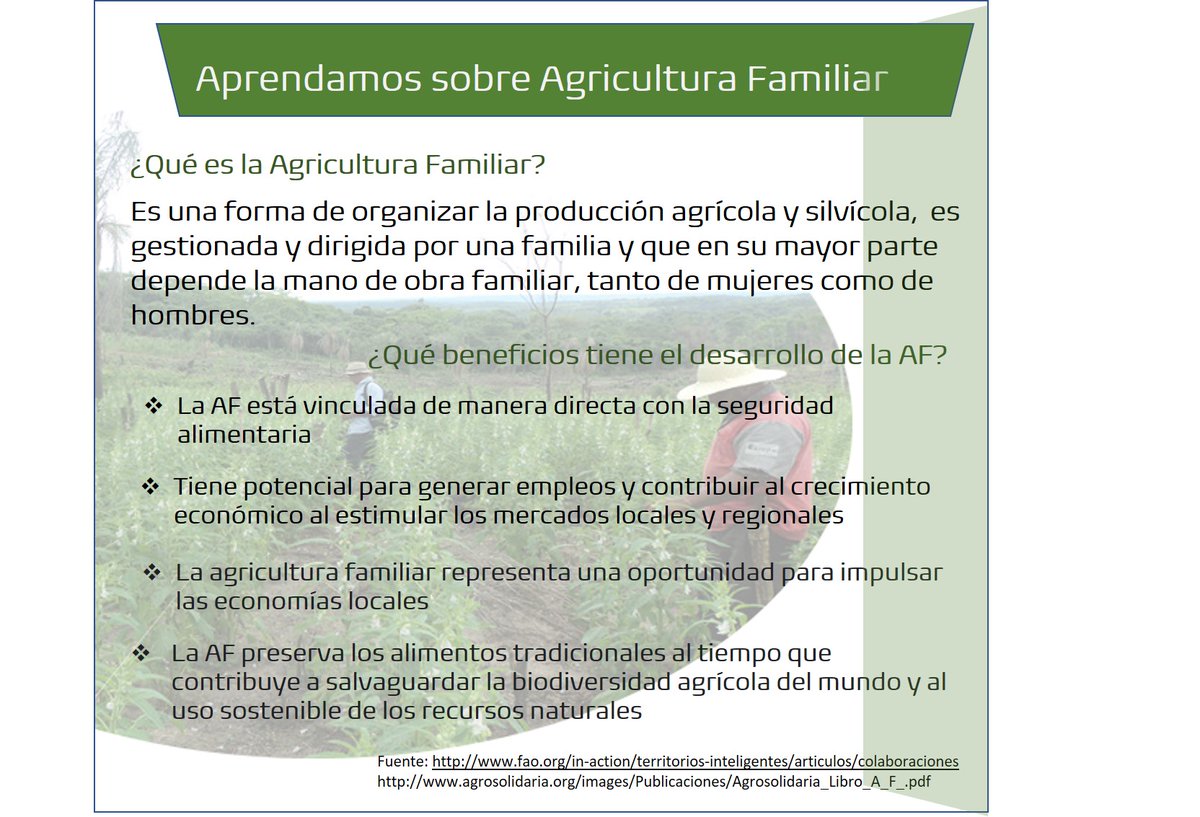 Aprendamos sobre Agricultura Familiar

¿Qué es la Agricultura Familiar?

Es una forma de organizar la producción agrícola y silvícola, es gestionada y dirigida por una familia y que en su mayor parte depende la mano de obra familiar, tanto de mujeres como de hombres.

¿Qué beneficios tiene el desarrollo de la AF?

❖ La AF está vinculada de manera directa con la seguridad alimentaria

❖ Tiene potencial para generar empleos y contribuir al crecimiento económico al estimular los mercados locales y regionales

❖ La agricultura familiar representa una oportunidad para impulsar las economías locales

❖ La AF preserva los alimentos tradicionales al tiempo que contribuye a salvaguardar la biodiversidad agrícola del mundo y al uso sostenible de los recursos naturales

Fuente: http://www.fao.org/in-action/territorios-inteligentes/articulos/colaboraciones
http://www.agrosolidaria.org/images/Publicaciones/Agrosolidaria_Libro_A_F_.pdf